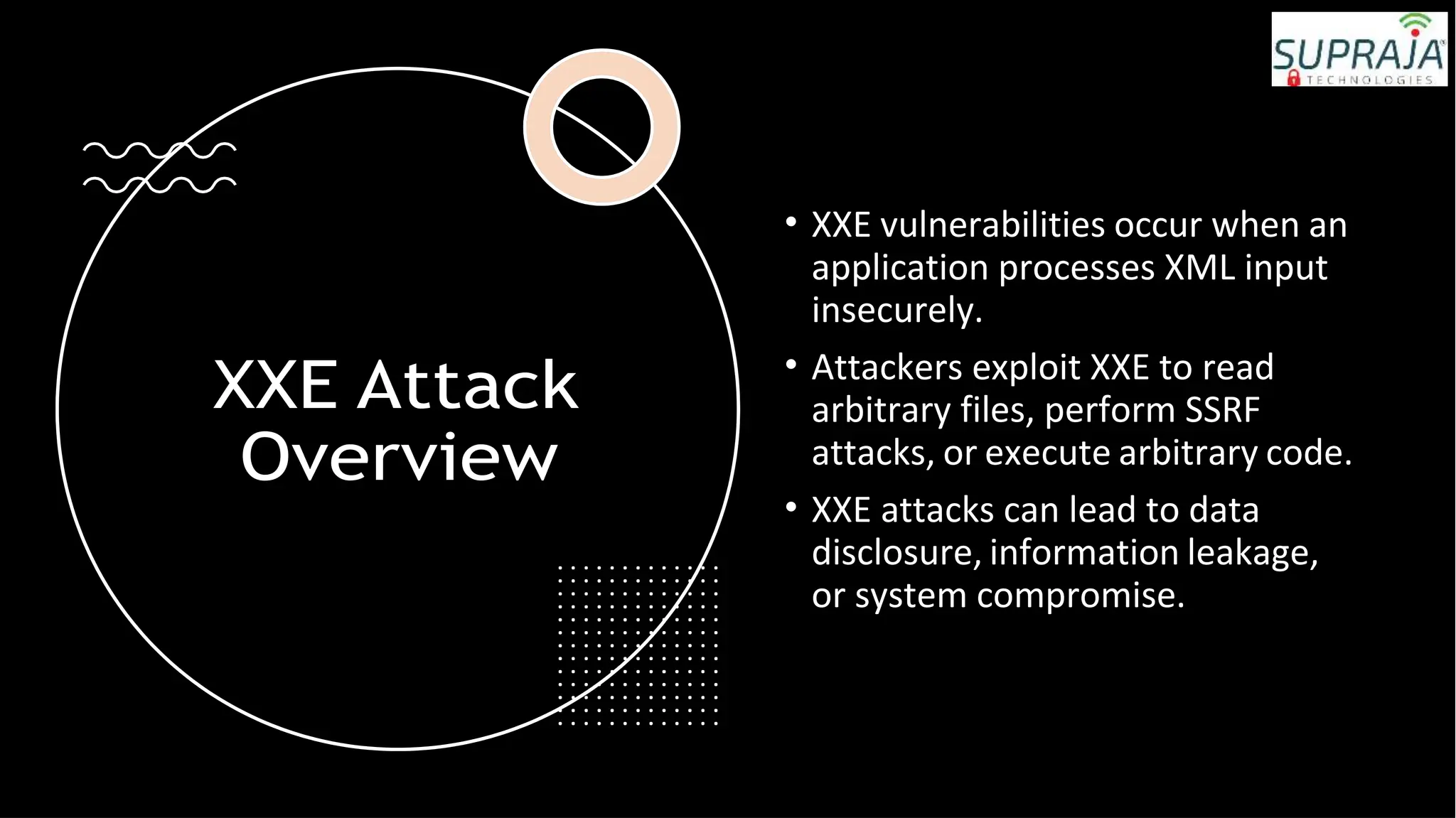 SUPRAJA
TECHNOLOGIES

XXE Attack Overview

• XXE vulnerabilities occur when an application processes XML input insecurely.

• Attackers exploit XXE to read arbitrary files, perform SSRF attacks, or execute arbitrary code.

• XXE attacks can lead to data disclosure, information leakage, or system compromise.